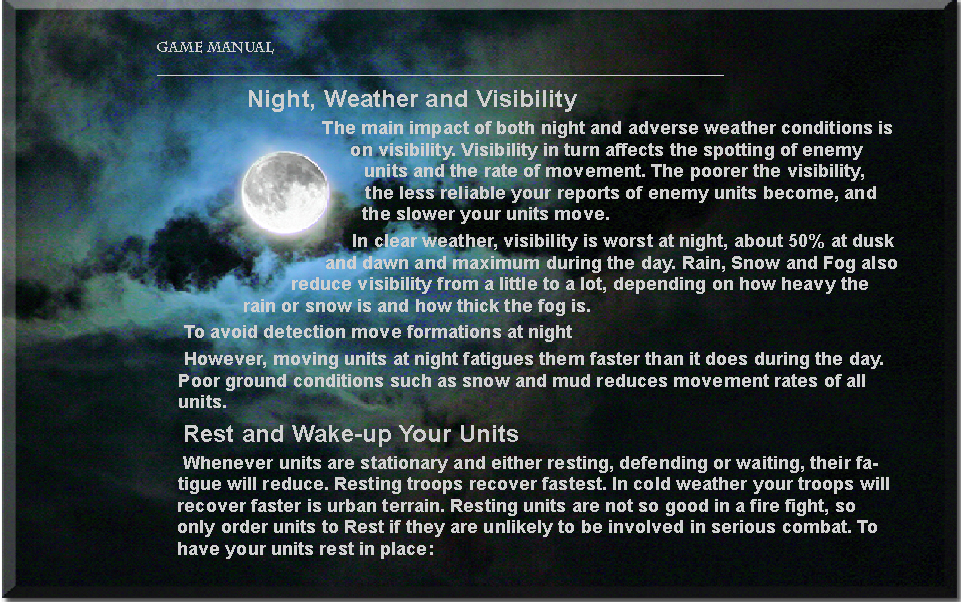 GAME MANUAL

Night, Weather and Visibility

The main impact of both night and adverse weather conditions is on visibility. Visibility in turn affects the spotting of enemy units and the rate of movement. The poorer the visibility, the less reliable your reports of enemy units become, and the slower your units move.

In clear weather, visibility is worst at night, about 50% at dusk and dawn and maximum during the day. Rain, Snow and Fog also reduce visibility from a little to a lot, depending on how heavy the rain or snow is and how thick the fog is.

To avoid detection move formations at night

However, moving units at night fatigues them faster than it does during the day. Poor ground conditions such as snow and mud reduces movement rates of all units.

Rest and Wake-up Your Units

Whenever units are stationary and either resting, defending or waiting, their fatigue will reduce. Resting troops recover fastest. In cold weather your troops will recover faster is urban terrain. Resting units are not so good in a fire fight, so only order units to Rest if they are unlikely to be involved in serious combat. To have your units rest in place: